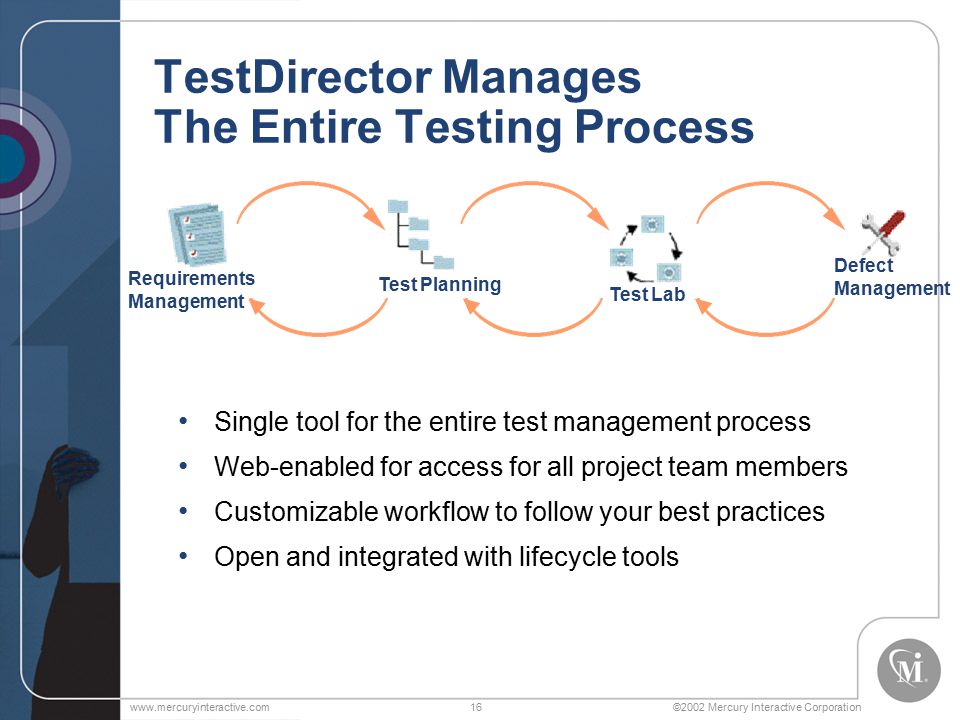 TestDirector Manages
The Entire Testing Process

Requirements Management

Test Planning

Test Lab

Defect Management

• Single tool for the entire test management process
• Web-enabled for access for all project team members
• Customizable workflow to follow your best practices
• Open and integrated with lifecycle tools

www.mercuryinteractive.com 16 ©2002 Mercury Interactive Corporation